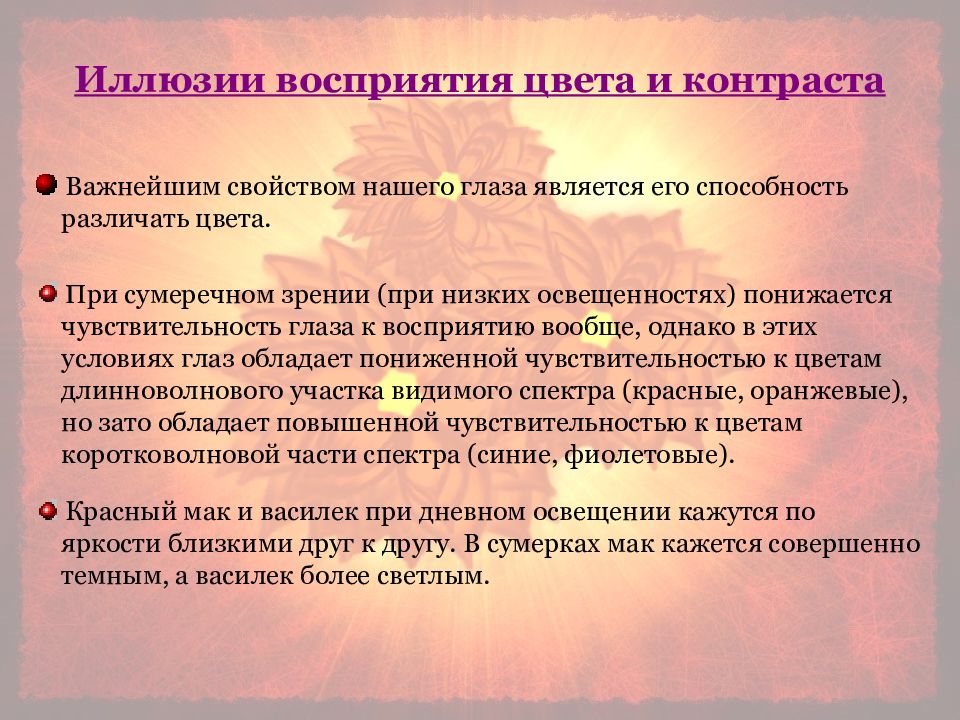 Иллюзии восприятия цвета и контраста

Важнейшим свойством нашего глаза является его способность различать цвета.

При сумеречном зрении (при низких освещенностях) понижается чувствительность глаза к восприятию вообще, однако в этих условиях глаз обладает пониженной чувствительностью к цветам длинноволнового участка видимого спектра (красные, оранжевые), но зато обладает повышенной чувствительностью к цветам коротковолновой части спектра (синие, фиолетовые).

Красный мак и василек при дневном освещении кажутся по яркости близкими друг к другу. В сумерках мак кажется совершенно темным, а василек более светлым.